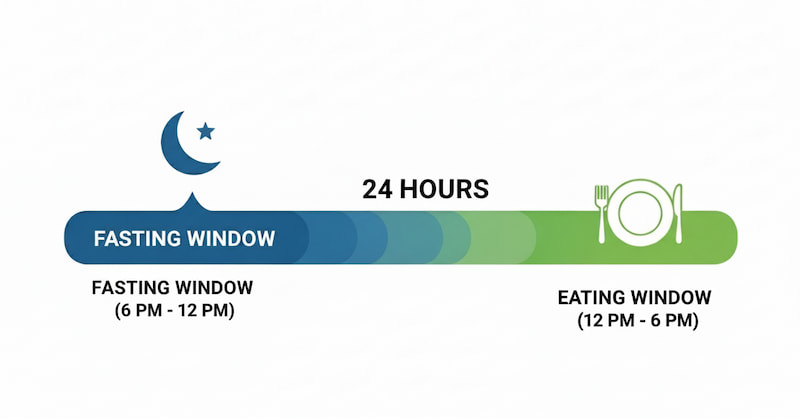 24 HOURS

FASTING WINDOW

FASTING WINDOW
(6 PM - 12 PM)

EATING WINDOW
(12 PM - 6 PM)